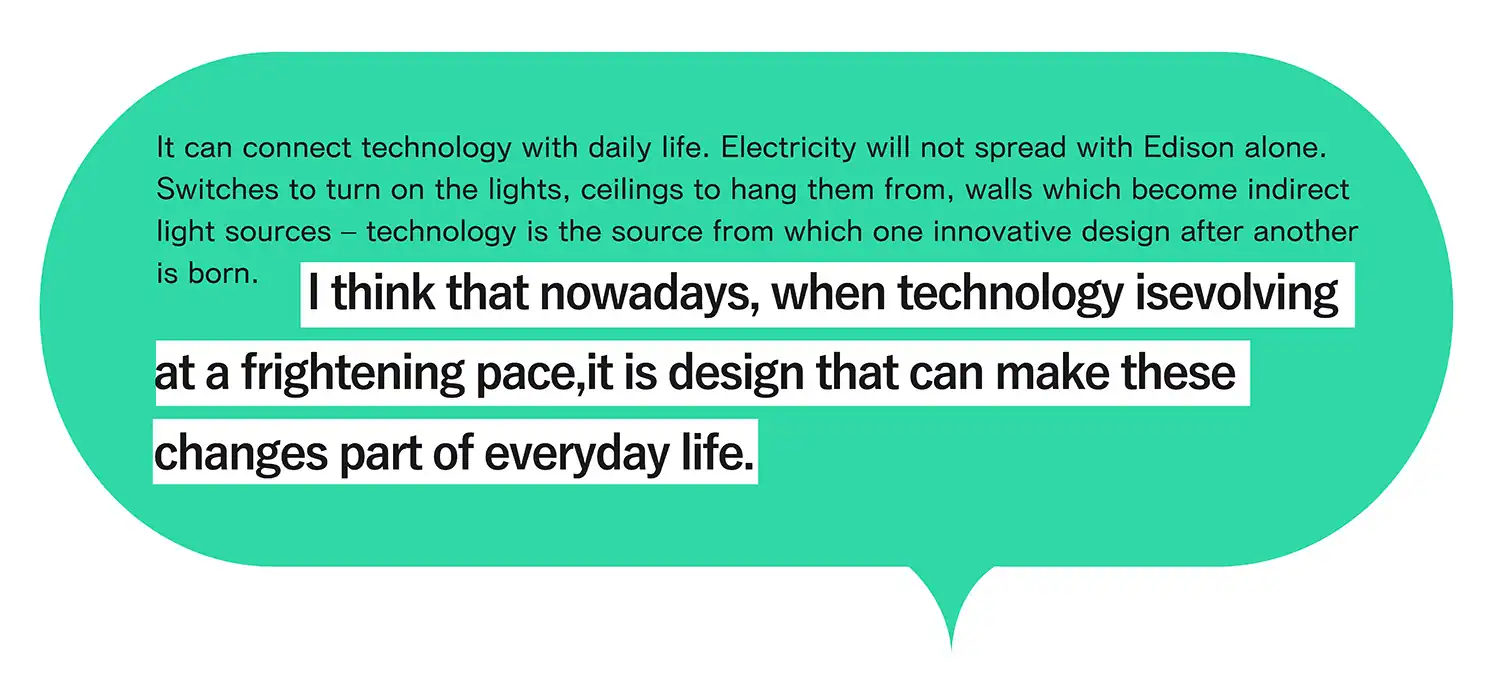 It can connect technology with daily life. Electricity will not spread with Edison alone. Switches to turn on the lights, ceilings to hang them from, walls which become indirect light sources – technology is the source from which one innovative design after another is born. I think that nowadays, when technology isevolving at a frightening pace,it is design that can make these changes part of everyday life.